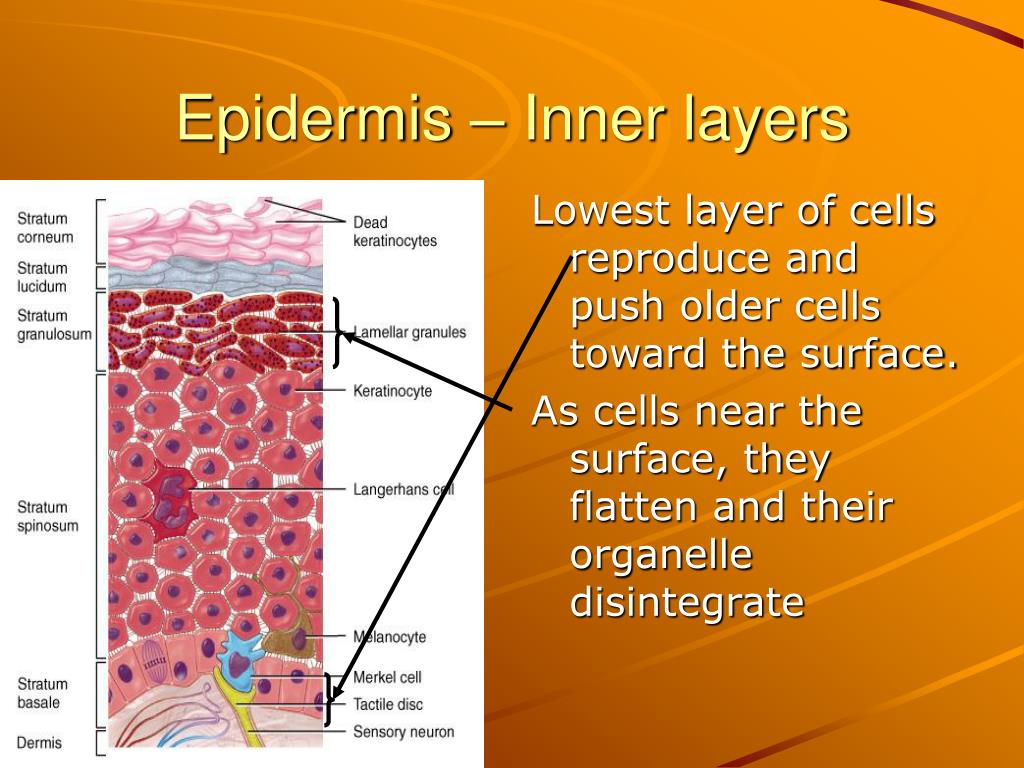 Epidermis – Inner layers

Stratum corneum
Stratum lucidum
Stratum granulosum
Stratum spinosum
Stratum basale
Dermis

Dead keratinocytes
Lamellar granules
Keratinocyte
Langerhans cell
Melanocyte
Merkel cell
Tactile disc
Sensory neuron

Lowest layer of cells reproduce and push older cells toward the surface.

As cells near the surface, they flatten and their organelle disintegrate